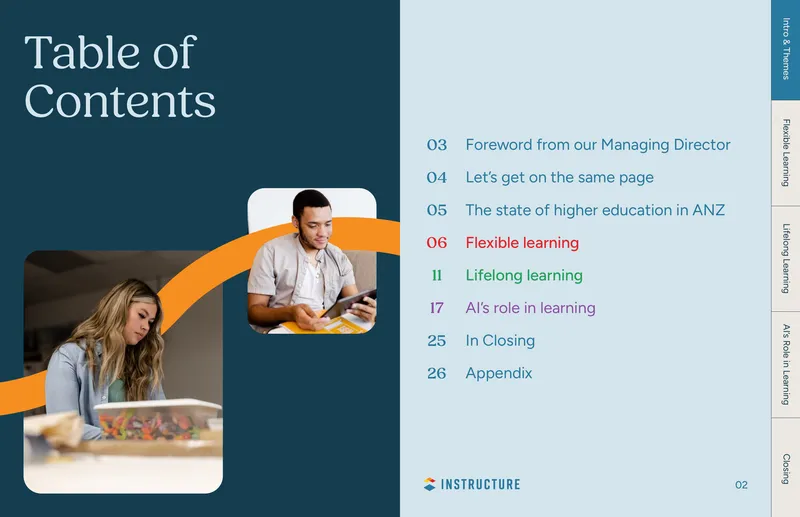 Table of Contents

03 Foreword from our Managing Director
04 Let's get on the same page
05 The state of higher education in ANZ
06 Flexible learning
11 Lifelong learning
17 AI's role in learning
25 In Closing
26 Appendix

INSTRUCTURE

02

Intro & Themes
Flexible Learning
Lifelong Learning
AI's Role in Learning
Closing